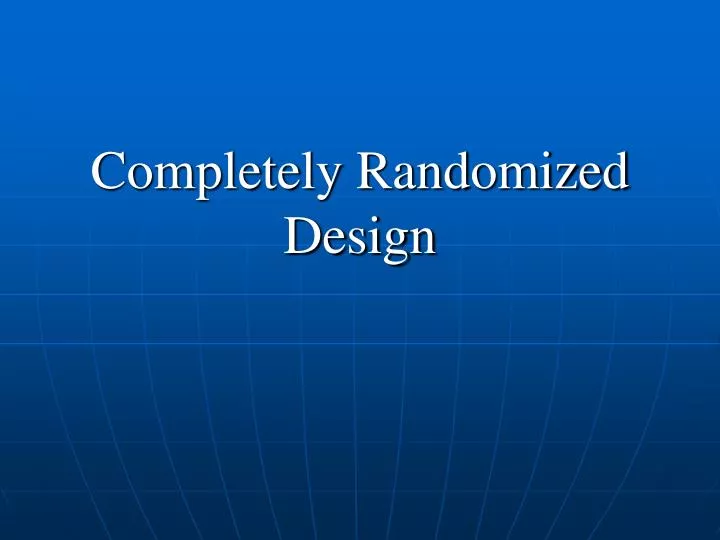 Completely Randomized Design